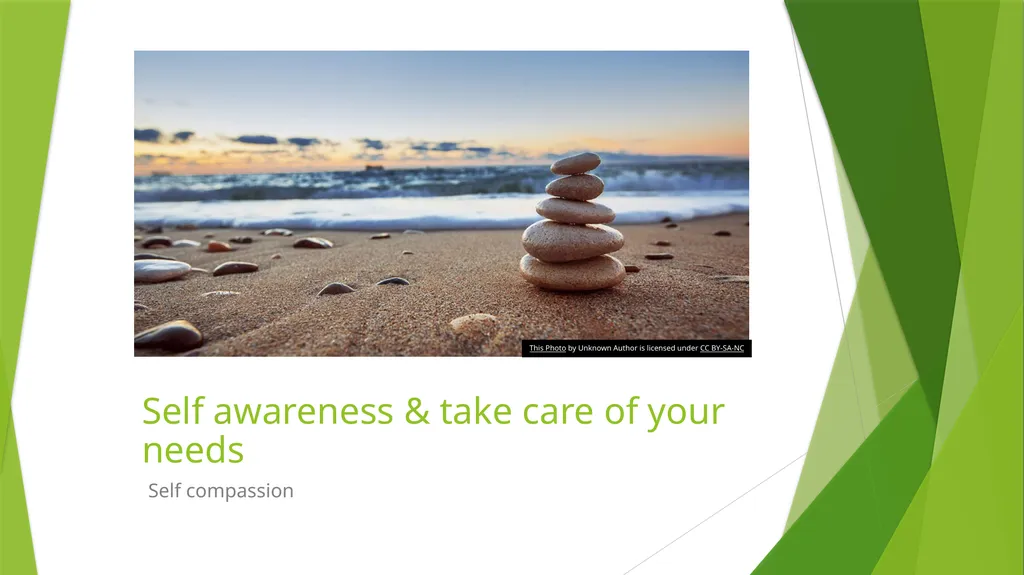 This Photo by Unknown Author is licensed under CC BY-SA-NC

Self awareness & take care of your needs

Self compassion